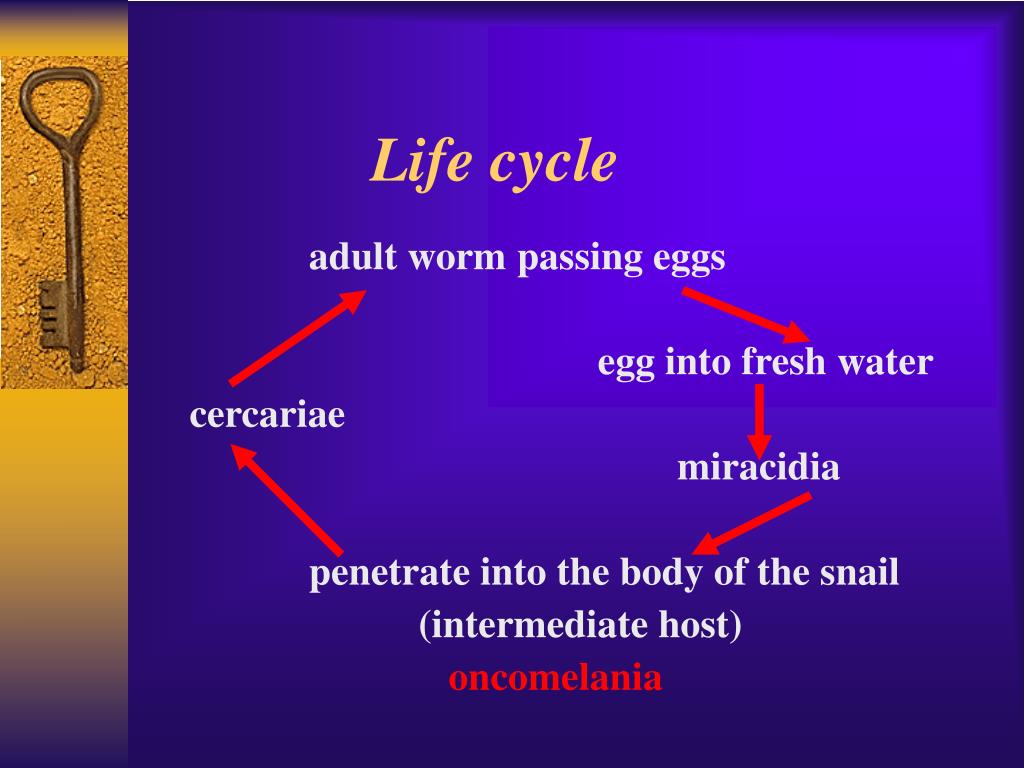 Life cycle

adult worm passing eggs

egg into fresh water

cercariae

miracidia

penetrate into the body of the snail (intermediate host)

oncomelania